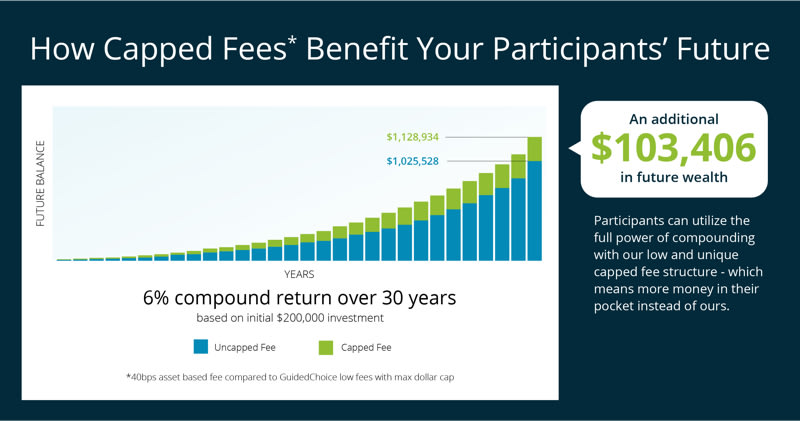 How Capped Fees* Benefit Your Participants' Future

FUTURE BALANCE

$1,128,934

$1,025,528

YEARS

6% compound return over 30 years

based on initial $200,000 investment

Uncapped Fee

Capped Fee

*40bps asset based fee compared to GuidedChoice low fees with max dollar cap

An additional

$103,406

in future wealth

Participants can utilize the full power of compounding with our low and unique capped fee structure - which means more money in their pocket instead of ours.